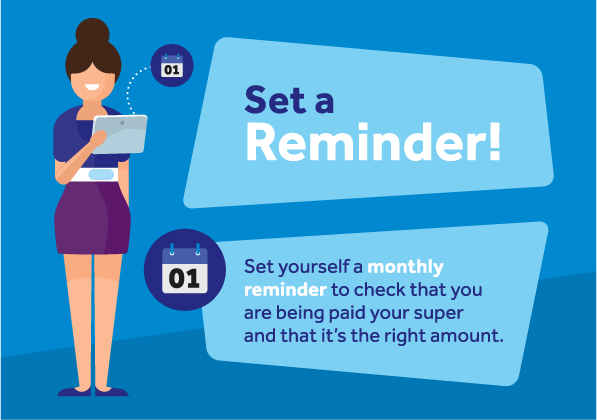 01

Set a Reminder!

01

Set yourself a monthly reminder to check that you are being paid your super and that it's the right amount.